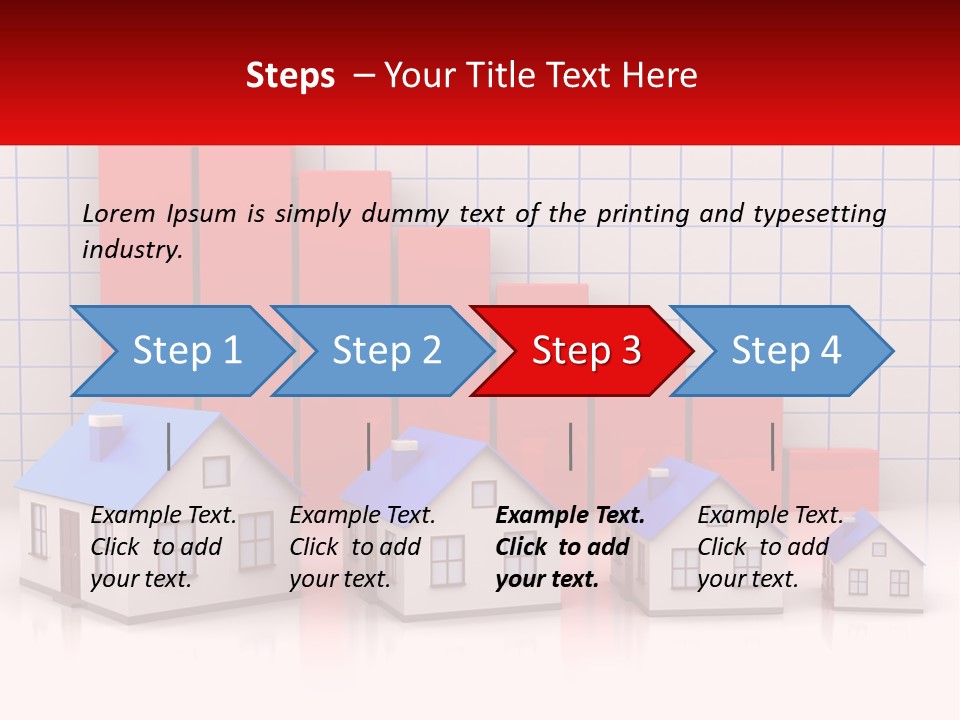 Steps – Your Title Text Here

Lorem Ipsum is simply dummy text of the printing and typesetting industry.

Step 1

Step 2

Step 3

Step 4

Example Text. Click to add your text.

Example Text. Click to add your text.

Example Text. Click to add your text.

Example Text. Click to add your text.